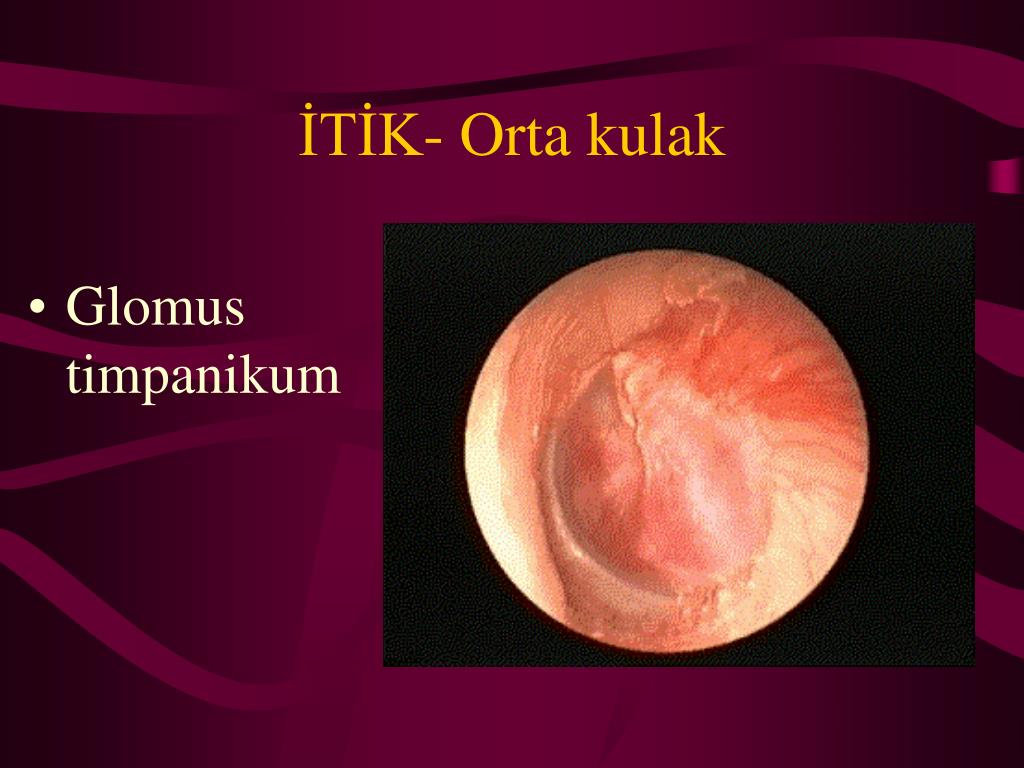 İTİK- Orta kulak

• Glomus timpanikum